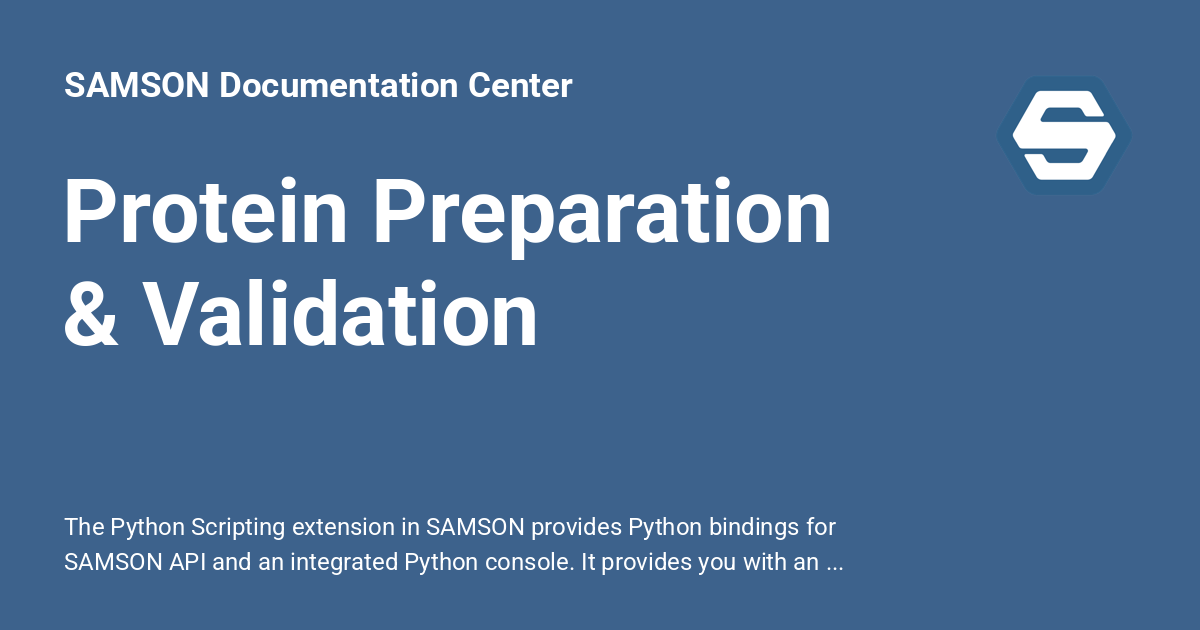 SAMSON Documentation Center

Protein Preparation & Validation

The Python Scripting extension in SAMSON provides Python bindings for SAMSON API and an integrated Python console. It provides you with an ...